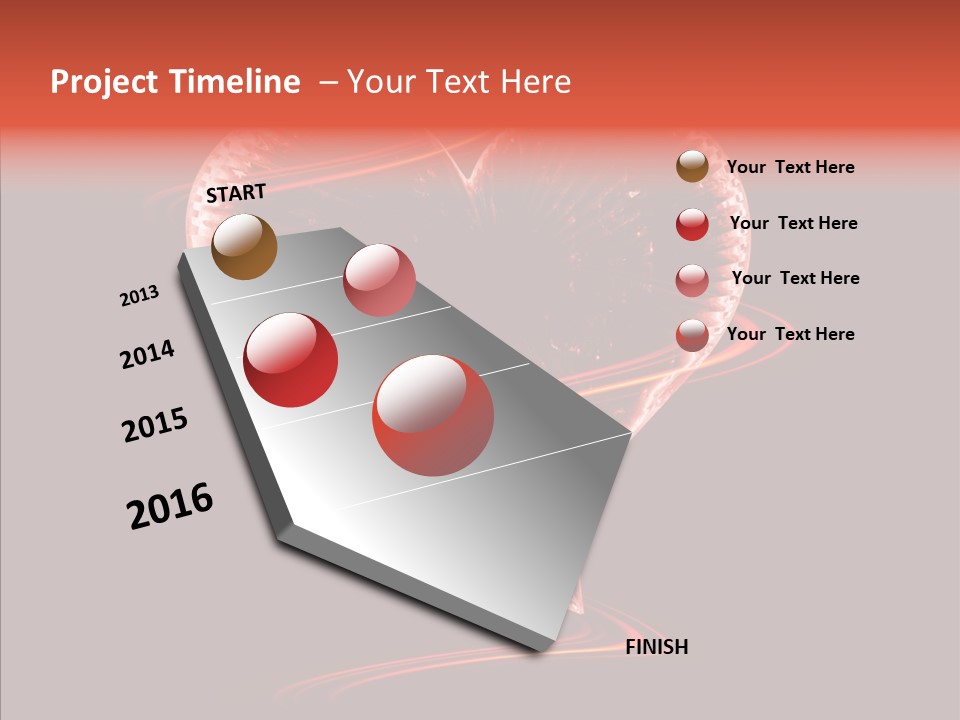 Project Timeline – Your Text Here

START

2013

2014

2015

2016

FINISH

Your Text Here

Your Text Here

Your Text Here

Your Text Here